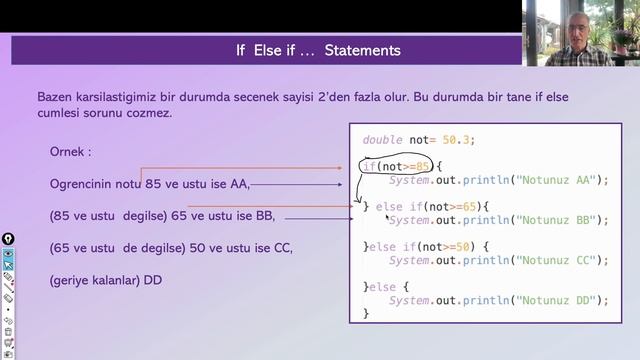 If Else if ... Statements

Bazen karsilastigimiz bir durumda secenek sayisi 2'den fazla olur. Bu durumda bir tane if else cumlesi sorunu cozmez.

Ornek :

Ogrencinin notu 85 ve ustu ise AA,

(85 ve ustu degilse) 65 ve ustu ise BB,

(65 ve ustu de degilse) 50 ve ustu ise CC,

(geriye kalanlar) DD

double not= 50.3;

if(not>=85) {
    System.out.println("Notunuz AA");

} else if(not>=65){
    System.out.println("Notunuz BB");

}else if(not>=50) {
    System.out.println("Notunuz CC");

}else {
    System.out.println("Notunuz DD");
}